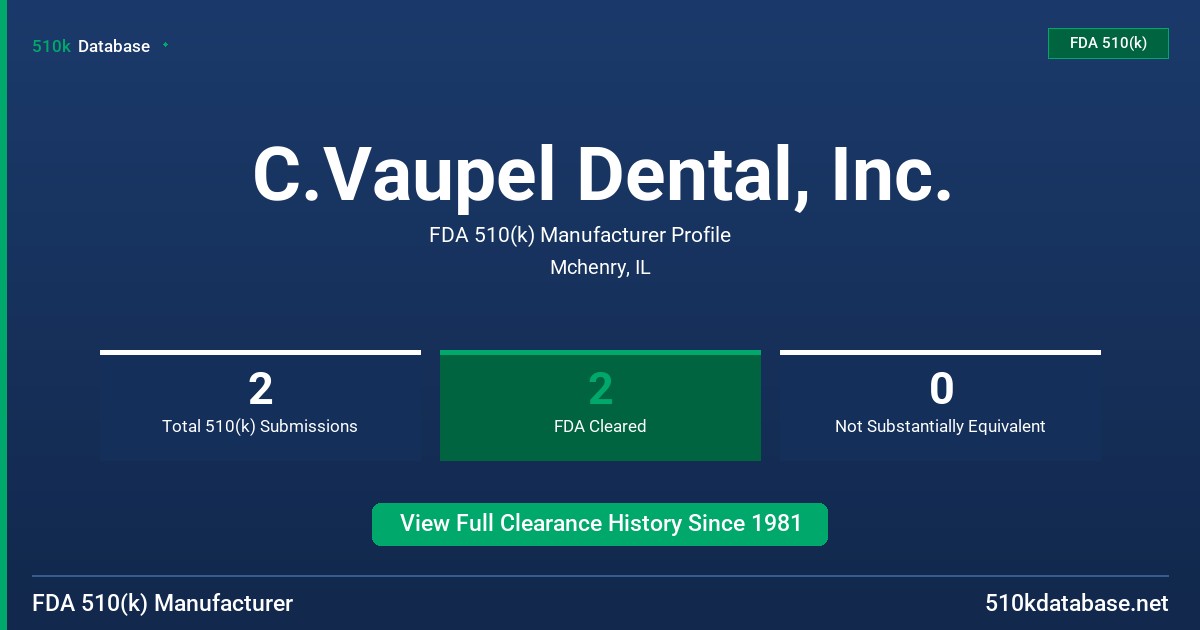 510k Database

FDA 510(k)

C.Vaupel Dental, Inc.

FDA 510(k) Manufacturer Profile

Mchenry, IL

2
Total 510(k) Submissions

2
FDA Cleared

0
Not Substantially Equivalent

View Full Clearance History Since 1981

FDA 510(k) Manufacturer

510kdatabase.net